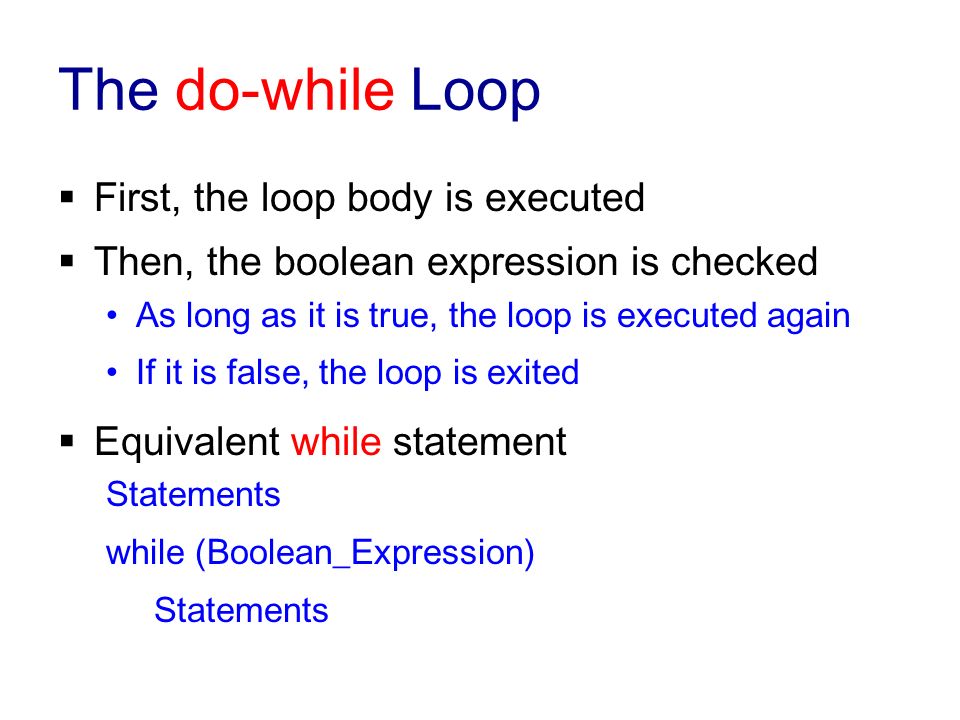 The do-while Loop

▪ First, the loop body is executed

▪ Then, the boolean expression is checked

• As long as it is true, the loop is executed again

• If it is false, the loop is exited

▪ Equivalent while statement

Statements

while (Boolean_Expression)

Statements